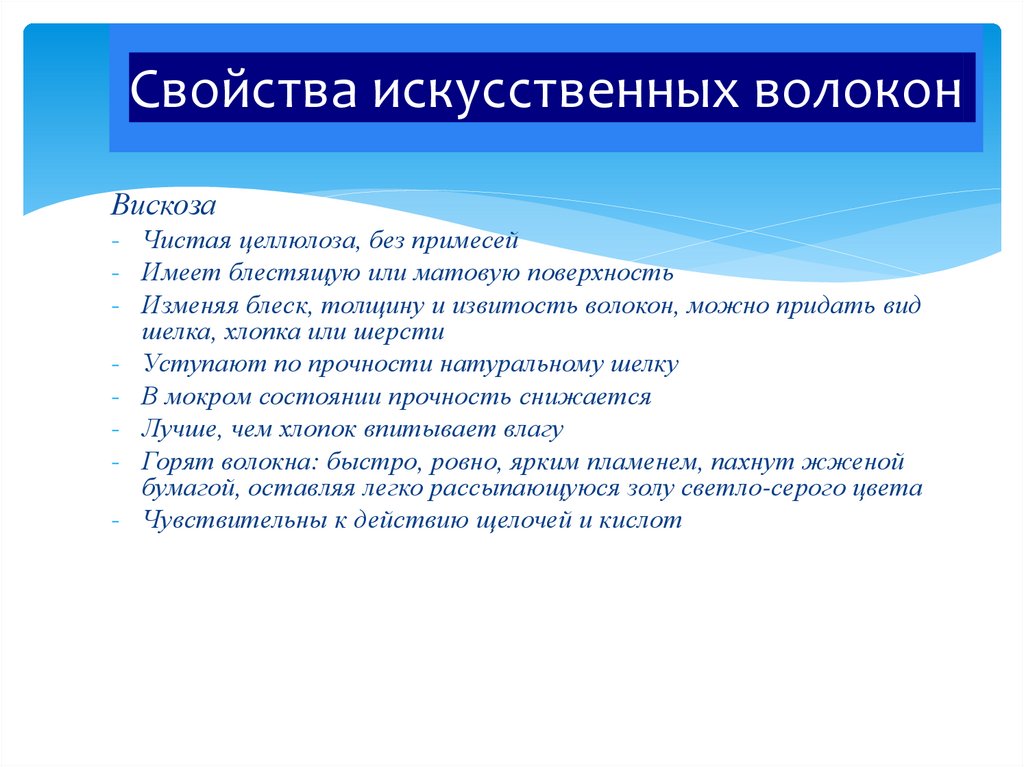 Свойства искусственных волокон

Вискоза
- Чистая целлюлоза, без примесей
- Имеет блестящую или матовую поверхность
- Изменяя блеск, толщину и извитость волокон, можно придать вид шелка, хлопка или шерсти
- Уступают по прочности натуральному шелку
- В мокром состоянии прочность снижается
- Лучше, чем хлопок впитывает влагу
- Горят волокна: быстро, ровно, ярким пламенем, пахнут жженой бумагой, оставляя легко рассыпающуюся золу светло-серого цвета
- Чувствительны к действию щелочей и кислот